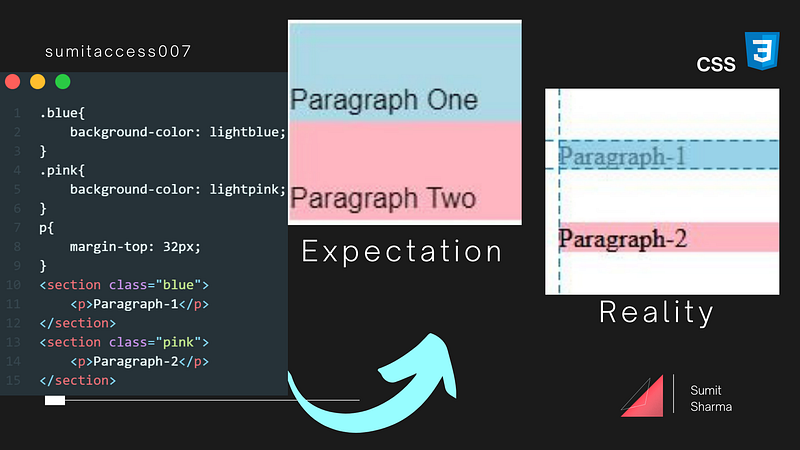 sumitaccess007

1 .blue{
2 background-color: lightblue;
3 }
4 .pink{
5 background-color: lightpink;
6 }
7 p{
8 margin-top: 32px;
9 }
10 <section class="blue">
11 <p>Paragraph-1</p>
12 </section>
13 <section class="pink">
14 <p>Paragraph-2</p>
15 </section>

Paragraph One

Paragraph Two

Expectation

CSS 3

Paragraph-1

Paragraph-2

Reality

Sumit Sharma